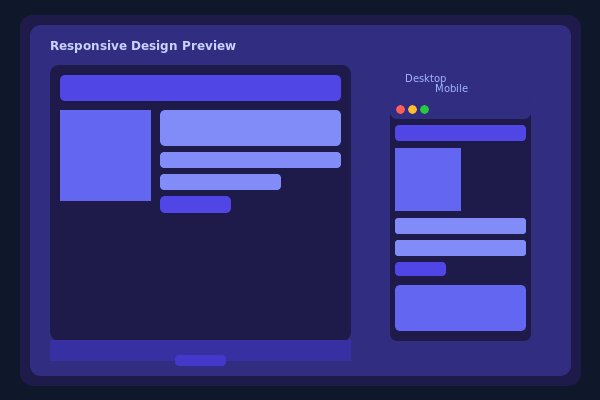 Responsive Design Preview

Desktop
Mobile